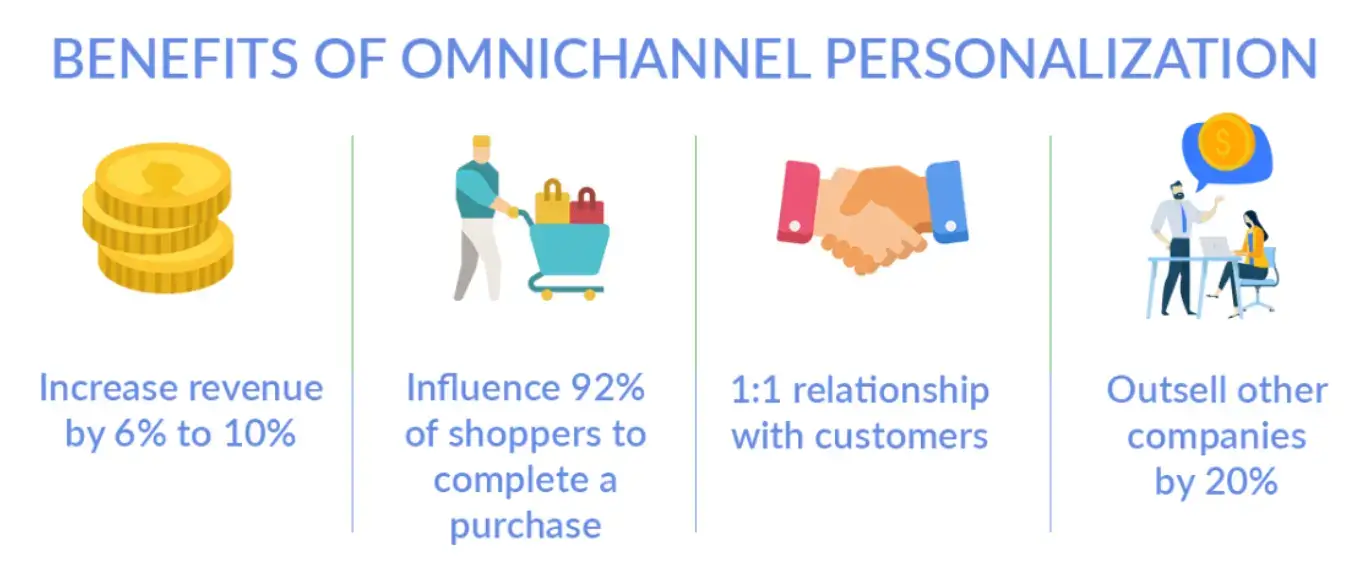 BENEFITS OF OMNICHANNEL PERSONALIZATION

Increase revenue by 6% to 10%

Influence 92% of shoppers to complete a purchase

1:1 relationship with customers

Outsell other companies by 20%